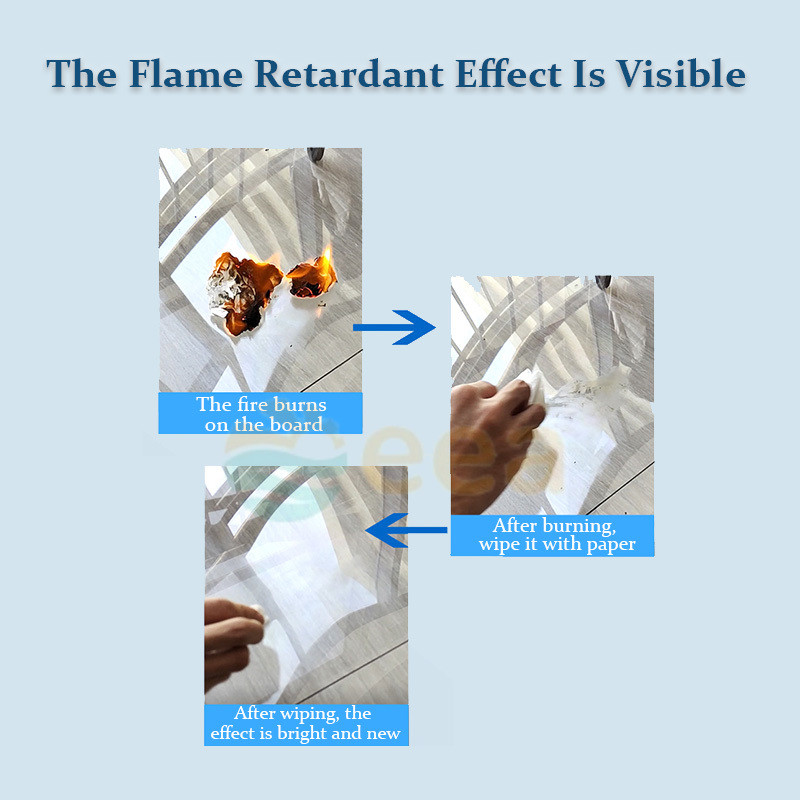 The Flame Retardant Effect Is Visible

The fire burns on the board

After burning, wipe it with paper

After wiping, the effect is bright and new